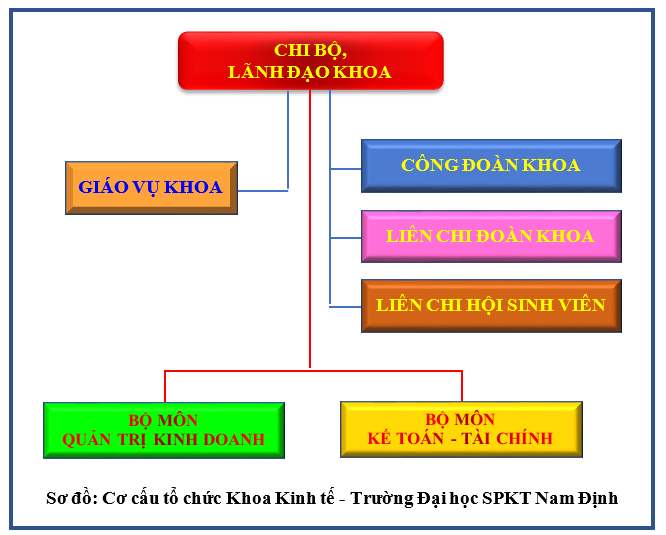 CHI BỘ,
LÃNH ĐẠO KHOA

GIÁO VỤ KHOA

CÔNG ĐOÀN KHOA

LIÊN CHI ĐOÀN KHOA

LIÊN CHI HỘI SINH VIÊN

BỘ MÔN
QUẢN TRỊ KINH DOANH

BỘ MÔN
KẾ TOÁN - TÀI CHÍNH

Sơ đồ: Cơ cấu tổ chức Khoa Kinh tế - Trường Đại học SPKT Nam Định